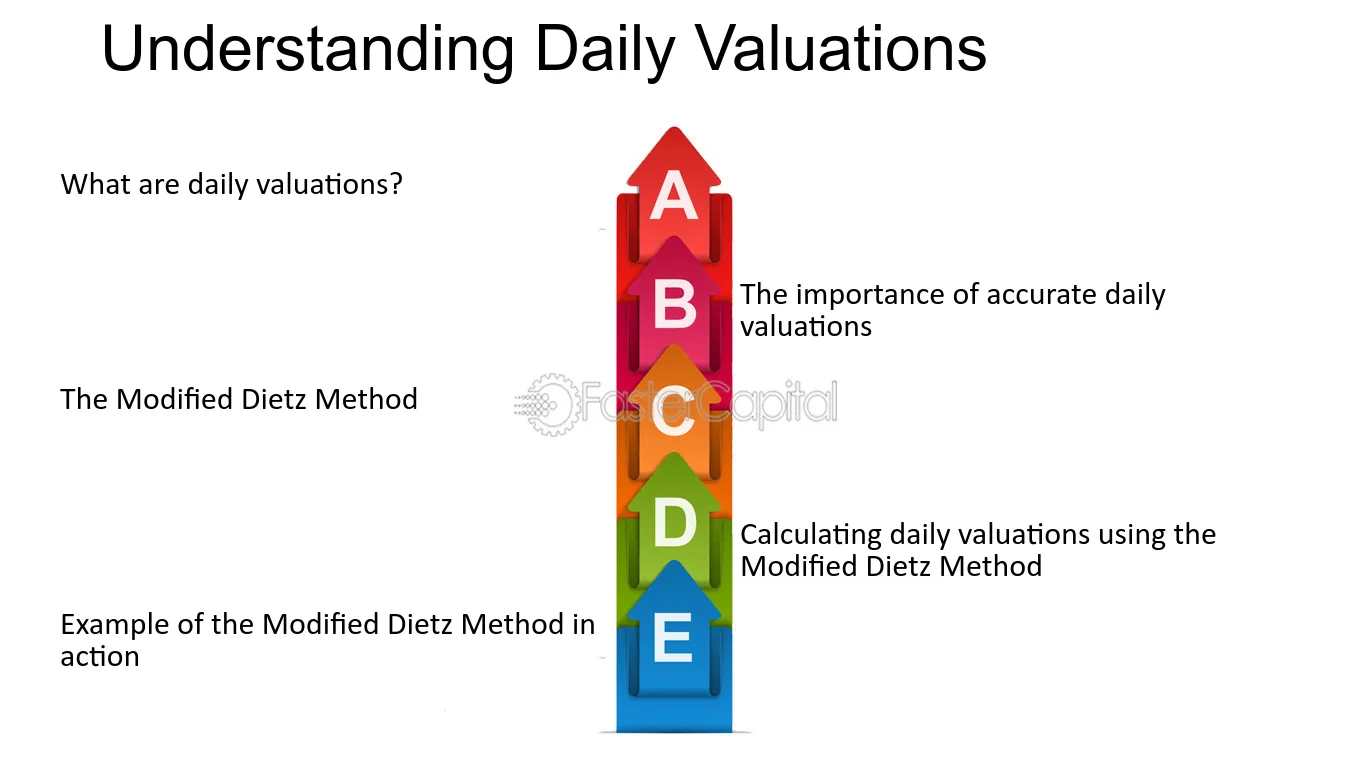 Understanding Daily Valuations

What are daily valuations?

A

B

The importance of accurate daily valuations

The Modified Dietz Method

C

D

Calculating daily valuations using the Modified Dietz Method

Example of the Modified Dietz Method in action

E

FasterCapital